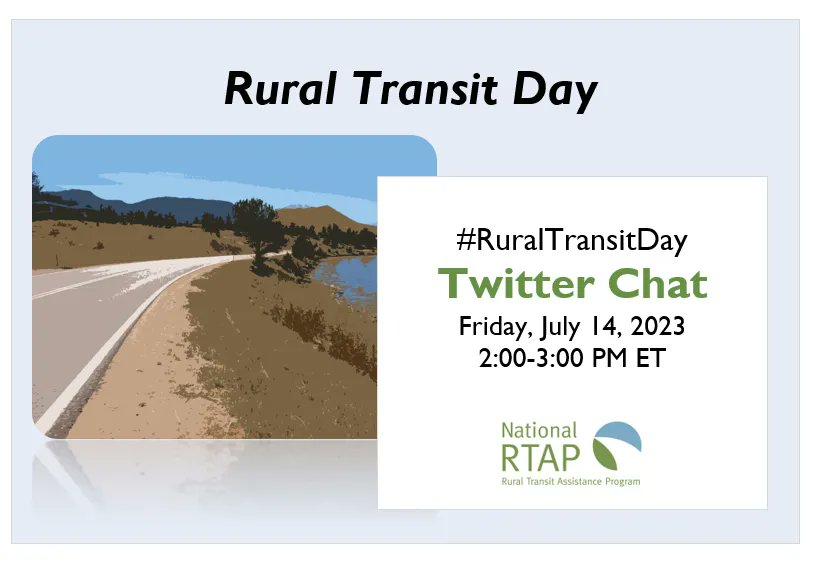 Rural Transit Day

#RuralTransitDay
Twitter Chat
Friday, July 14, 2023
2:00-3:00 PM ET

National
RTAP
Rural Transit Assistance Program